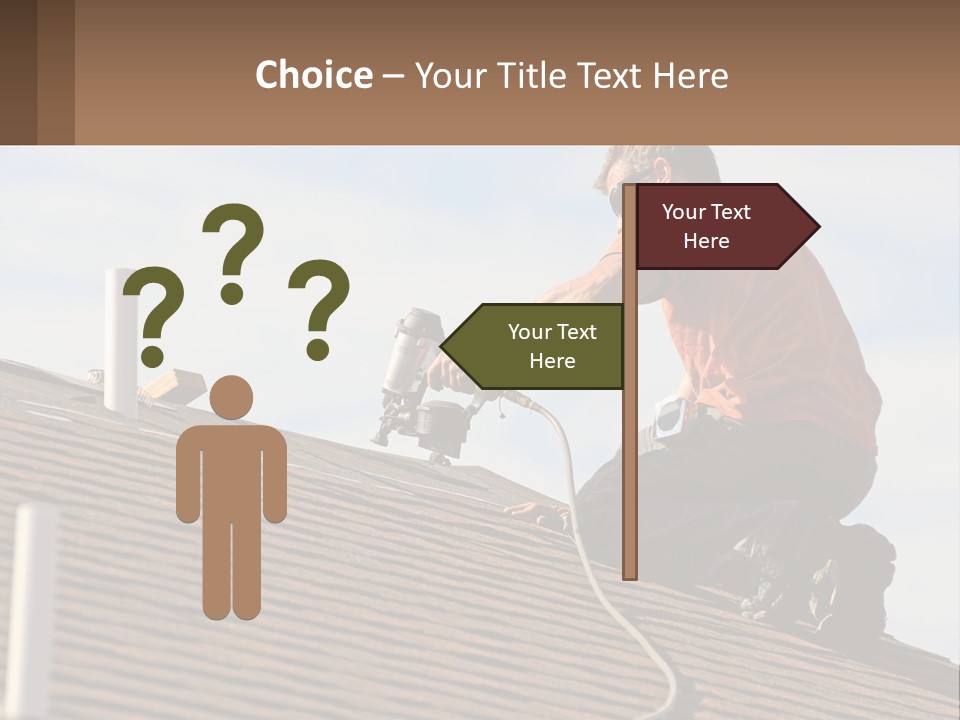 Choice – Your Title Text Here

? ? ?

Your Text Here

Your Text Here